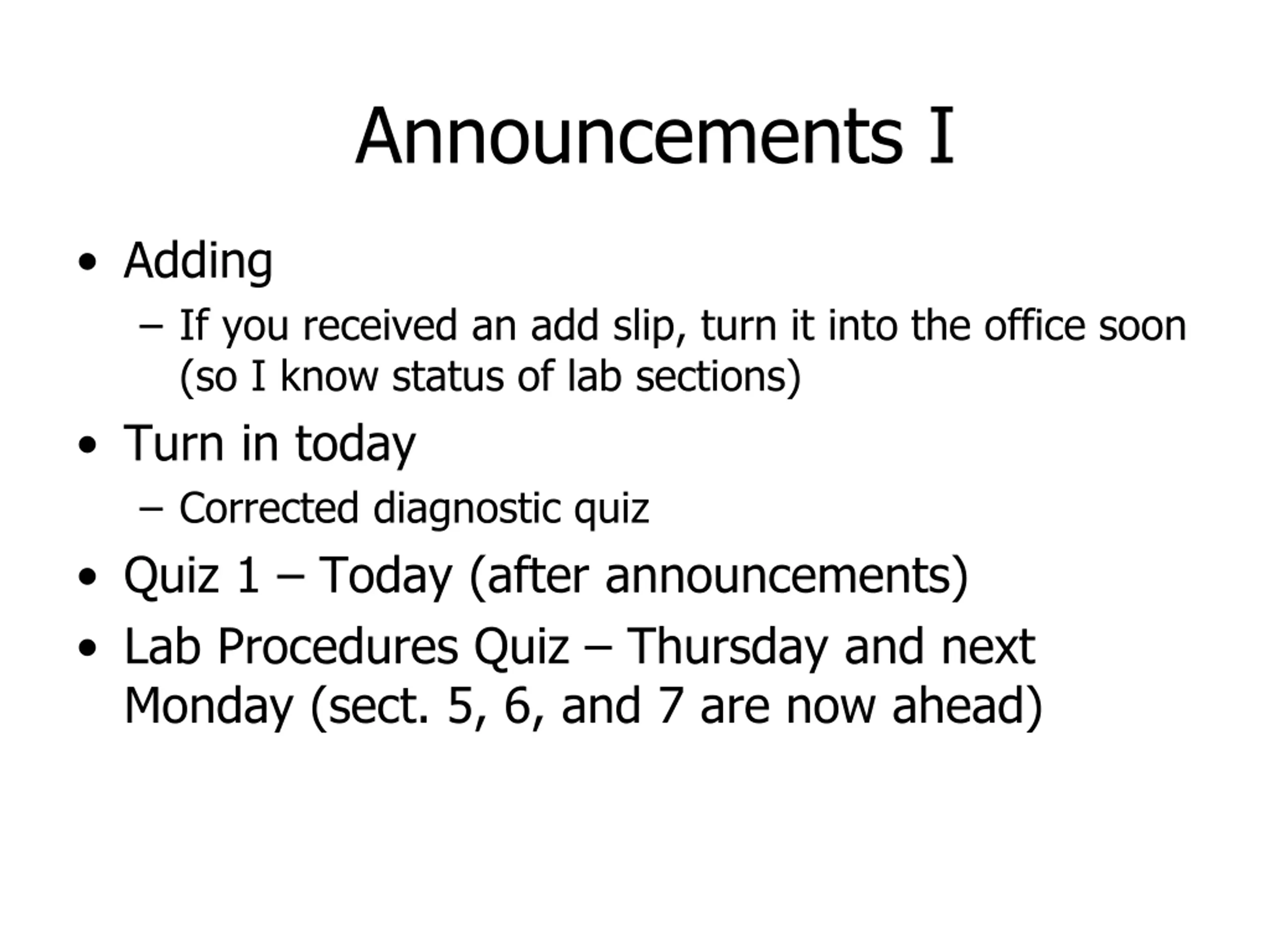 Announcements I

• Adding
– If you received an add slip, turn it into the office soon (so I know status of lab sections)

• Turn in today
– Corrected diagnostic quiz

• Quiz 1 – Today (after announcements)

• Lab Procedures Quiz – Thursday and next Monday (sect. 5, 6, and 7 are now ahead)